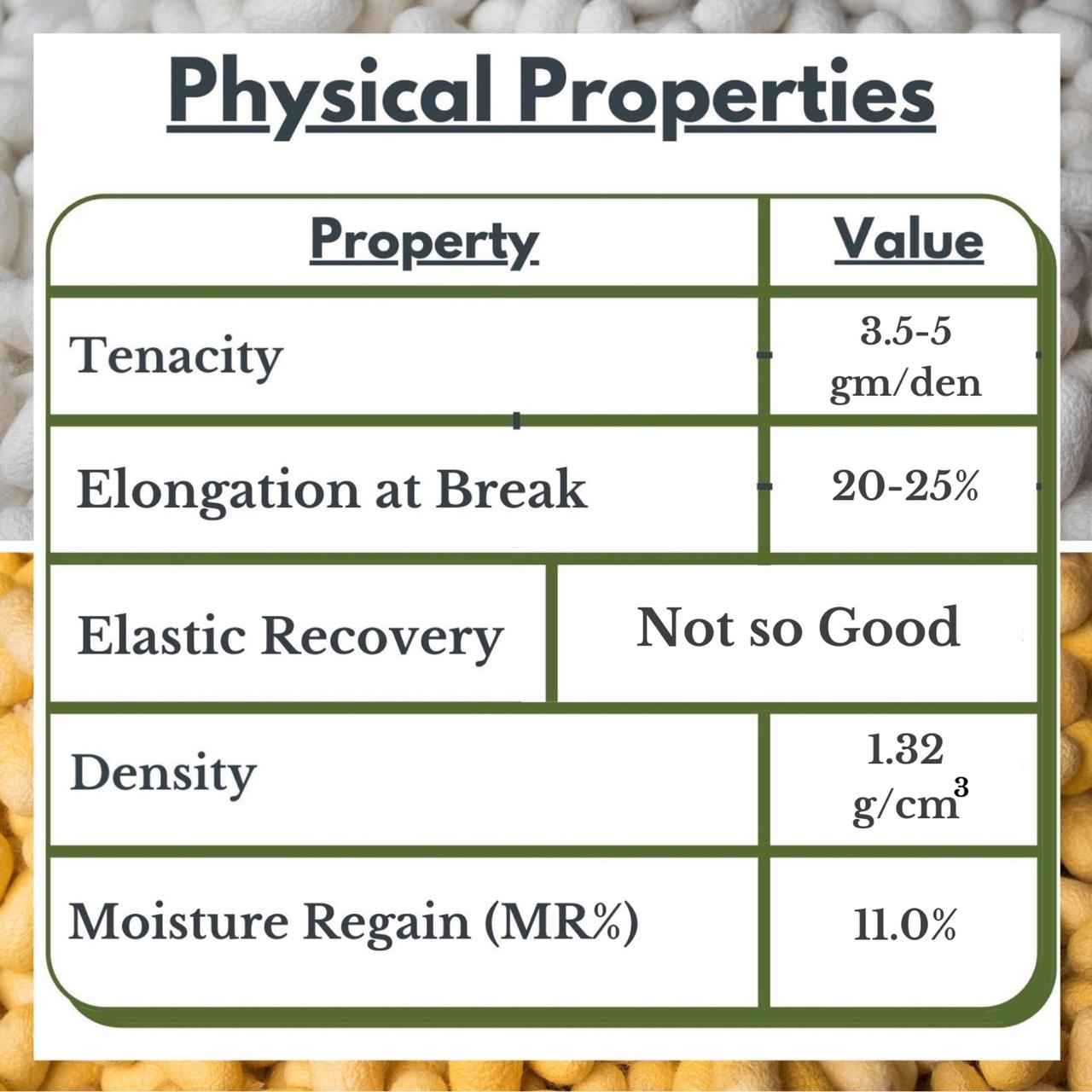 Physical Properties

| Property | Value |
|---|---|
| Tenacity | 3.5-5 gm/den |
| Elongation at Break | 20-25% |
| Elastic Recovery | Not so Good |
| Density | 1.32 $g/cm^3$ |
| Moisture Regain (MR%) | 11.0% |